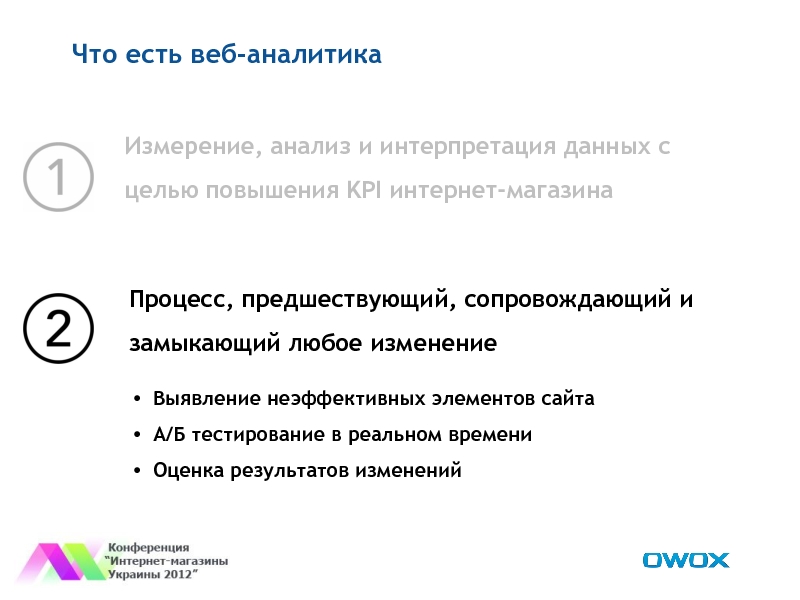 Что есть веб-аналитика

① Измерение, анализ и интерпретация данных с целью повышения KPI интернет-магазина

② Процесс, предшествующий, сопровождающий и замыкающий любое изменение

• Выявление неэффективных элементов сайта
• А/Б тестирование в реальном времени
• Оценка результатов изменений

Конференция "Интернет-магазины Украины 2012"

OWOX